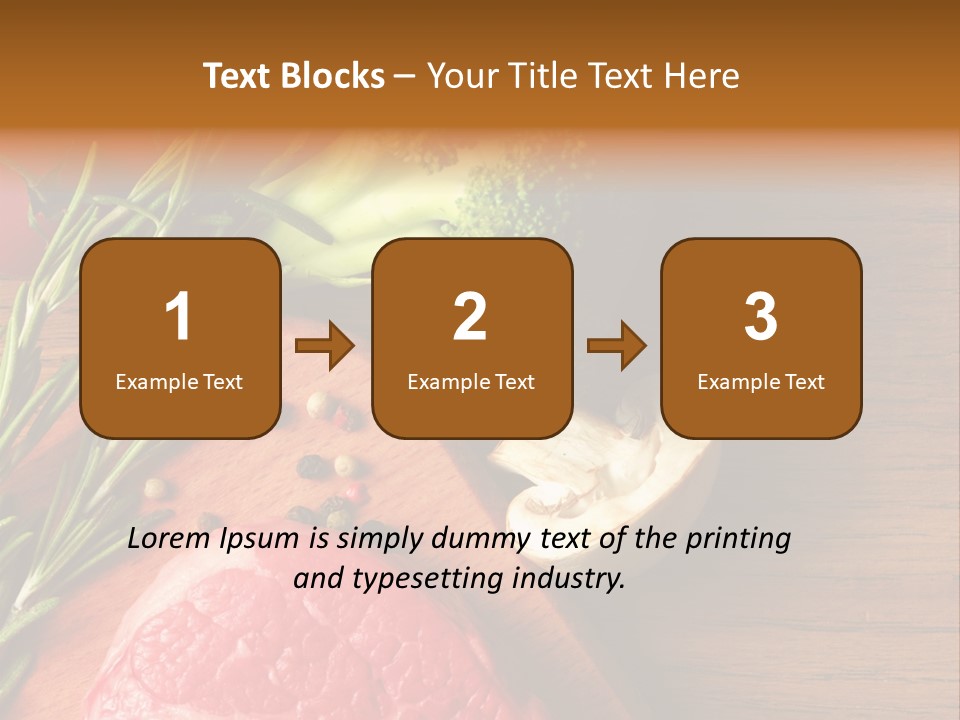 Text Blocks – Your Title Text Here

1
Example Text

2
Example Text

3
Example Text

Lorem Ipsum is simply dummy text of the printing and typesetting industry.